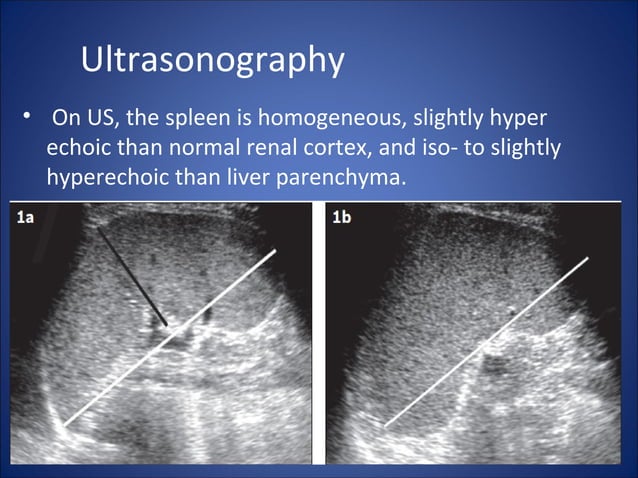 Ultrasonography

• On US, the spleen is homogeneous, slightly hyper echoic than normal renal cortex, and iso- to slightly hyperechoic than liver parenchyma.

1a

1b